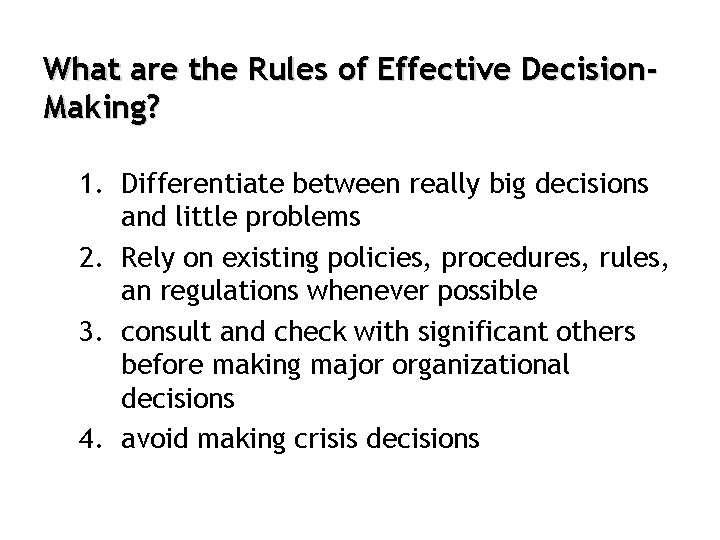 What are the Rules of Effective Decision-Making?

1. Differentiate between really big decisions and little problems
2. Rely on existing policies, procedures, rules, an regulations whenever possible
3. consult and check with significant others before making major organizational decisions
4. avoid making crisis decisions